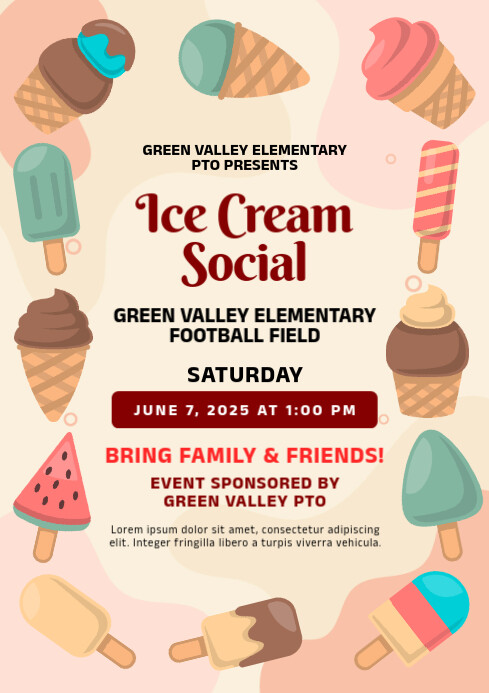 GREEN VALLEY ELEMENTARY
PTO PRESENTS

Ice Cream Social

GREEN VALLEY ELEMENTARY
FOOTBALL FIELD

SATURDAY

JUNE 7, 2025 AT 1:00 PM

BRING FAMILY & FRIENDS!

EVENT SPONSORED BY
GREEN VALLEY PTO

Lorem ipsum dolor sit amet, consectetur adipiscing elit. Integer fringilla libero a turpis viverra vehicula.